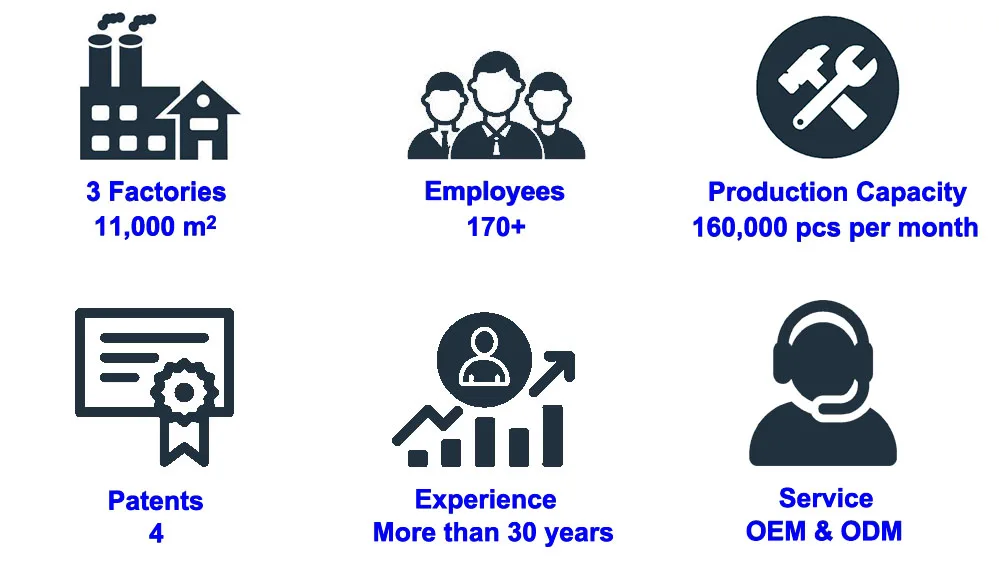 3 Factories
11,000 m$^2$

Employees
170+

Production Capacity
160,000 pcs per month

Patents
4

Experience
More than 30 years

Service
OEM & ODM